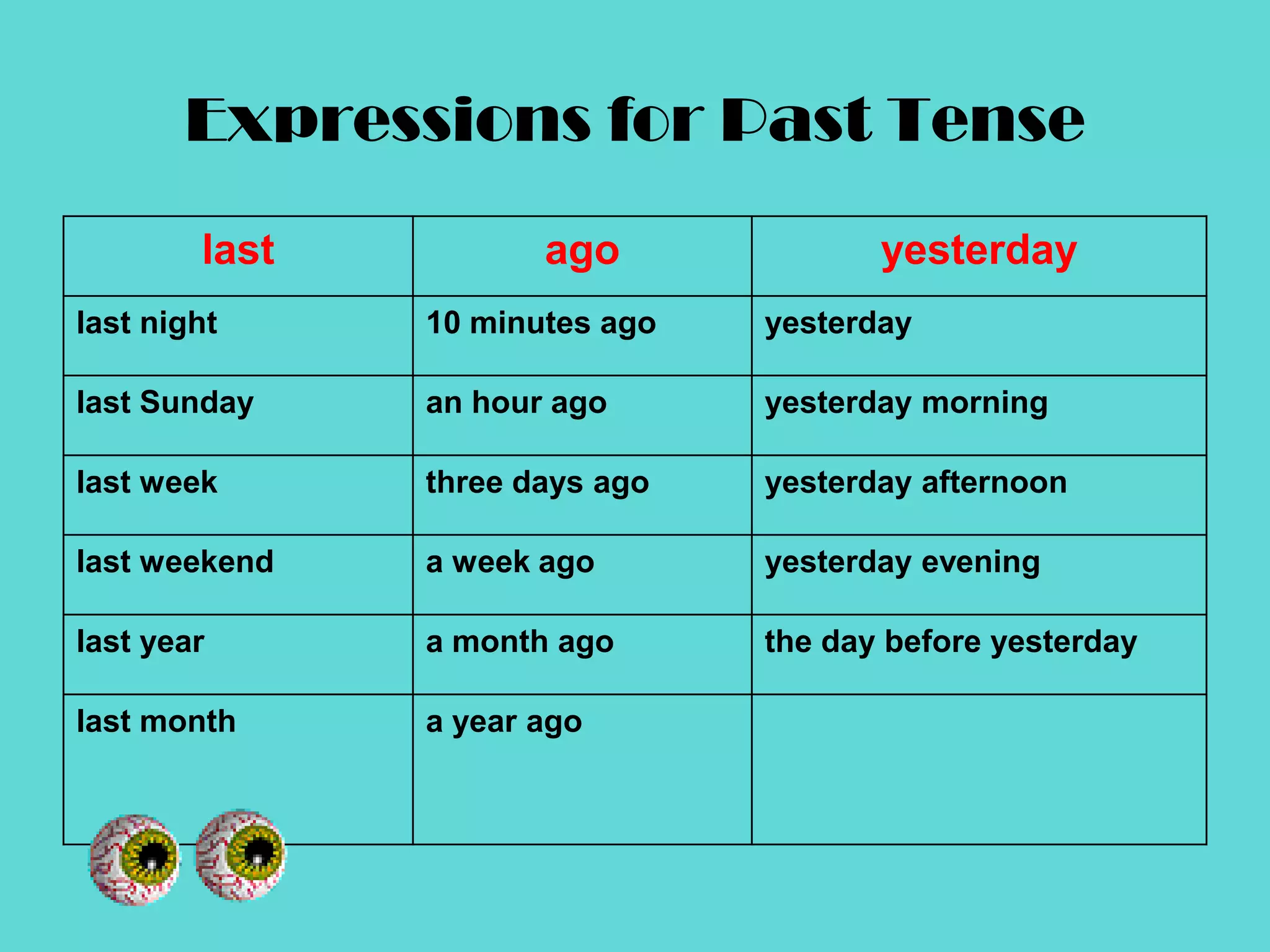 Expressions for Past Tense

| last | ago | yesterday |
|---|---|---|
| last night | 10 minutes ago | yesterday |
| last Sunday | an hour ago | yesterday morning |
| last week | three days ago | yesterday afternoon |
| last weekend | a week ago | yesterday evening |
| last year | a month ago | the day before yesterday |
| last month | a year ago | |